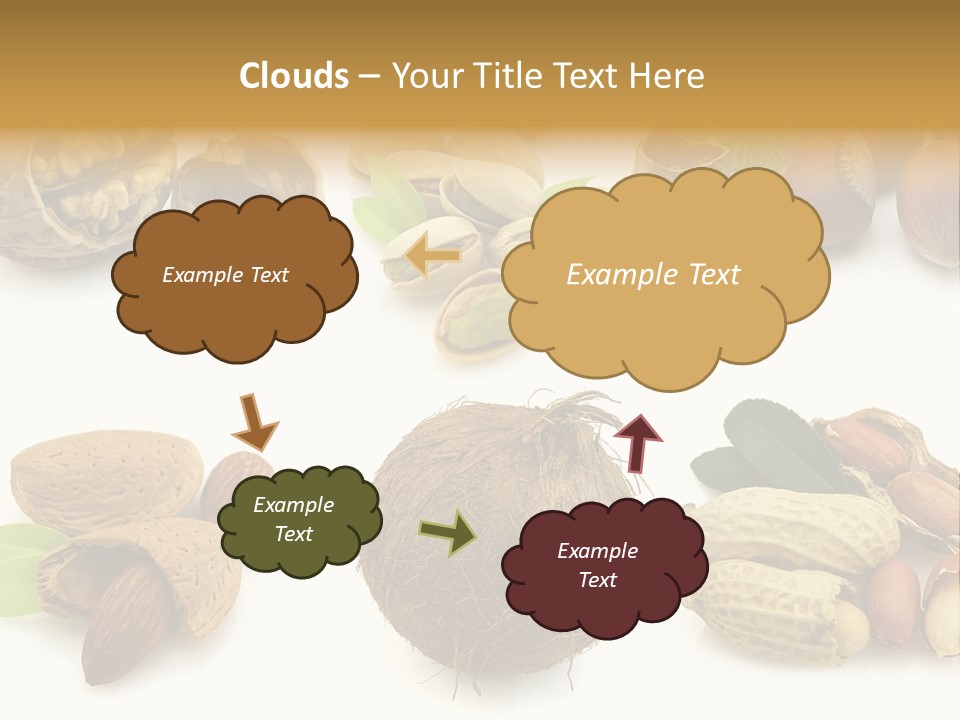 Clouds – Your Title Text Here

Example Text

Example Text

Example Text

Example Text